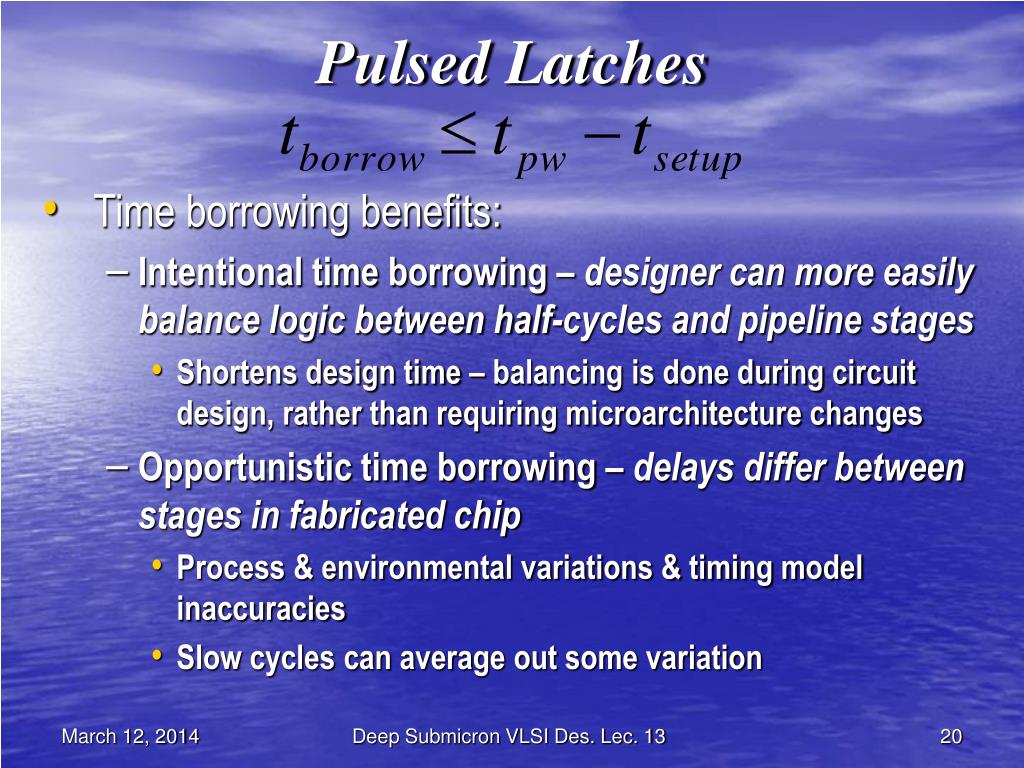 Pulsed Latches

$t_{borrow} \leq t_{pw} - t_{setup}$

• Time borrowing benefits:
– Intentional time borrowing – designer can more easily balance logic between half-cycles and pipeline stages
• Shortens design time – balancing is done during circuit design, rather than requiring microarchitecture changes
– Opportunistic time borrowing – delays differ between stages in fabricated chip
• Process & environmental variations & timing model inaccuracies
• Slow cycles can average out some variation

March 12, 2014

Deep Submicron VLSI Des. Lec. 13

20